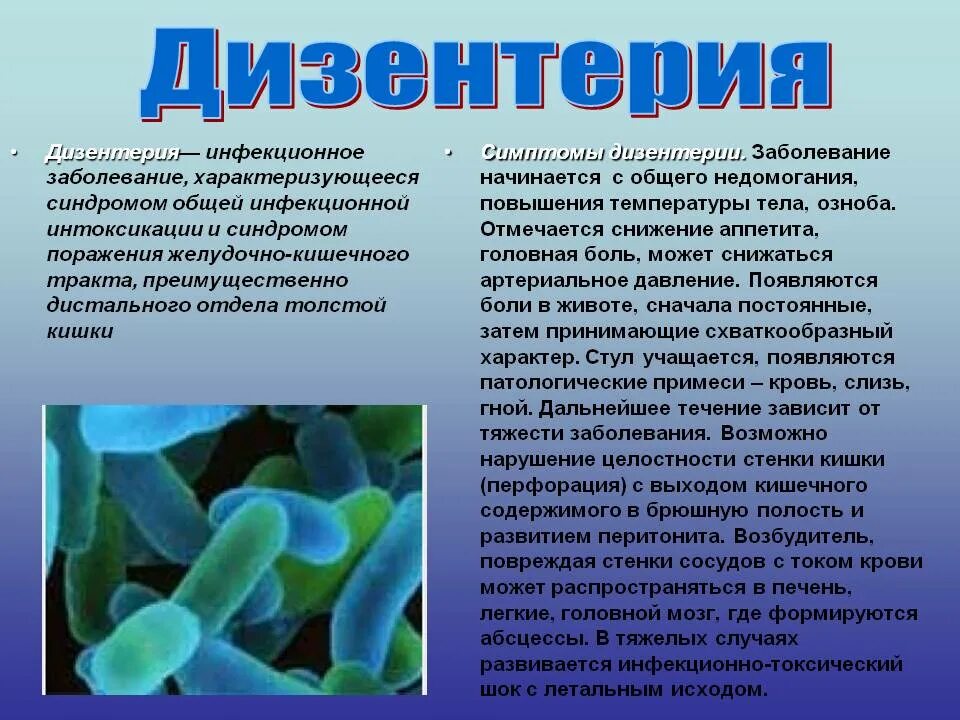 Дизентерия

• Дизентерия— инфекционное заболевание, характеризующееся синдромом общей инфекционной интоксикации и синдромом поражения желудочно-кишечного тракта, преимущественно дистального отдела толстой кишки

• Симптомы дизентерии. Заболевание начинается с общего недомогания, повышения температуры тела, озноба. Отмечается снижение аппетита, головная боль, может снижаться артериальное давление. Появляются боли в животе, сначала постоянные, затем принимающие схваткообразный характер. Стул учащается, появляются патологические примеси – кровь, слизь, гной. Дальнейшее течение зависит от тяжести заболевания. Возможно нарушение целостности стенки кишки (перфорация) с выходом кишечного содержимого в брюшную полость и развитием перитонита. Возбудитель, повреждая стенки сосудов с током крови может распространяться в печень, легкие, головной мозг, где формируются абсцессы. В тяжелых случаях развивается инфекционно-токсический шок с летальным исходом.